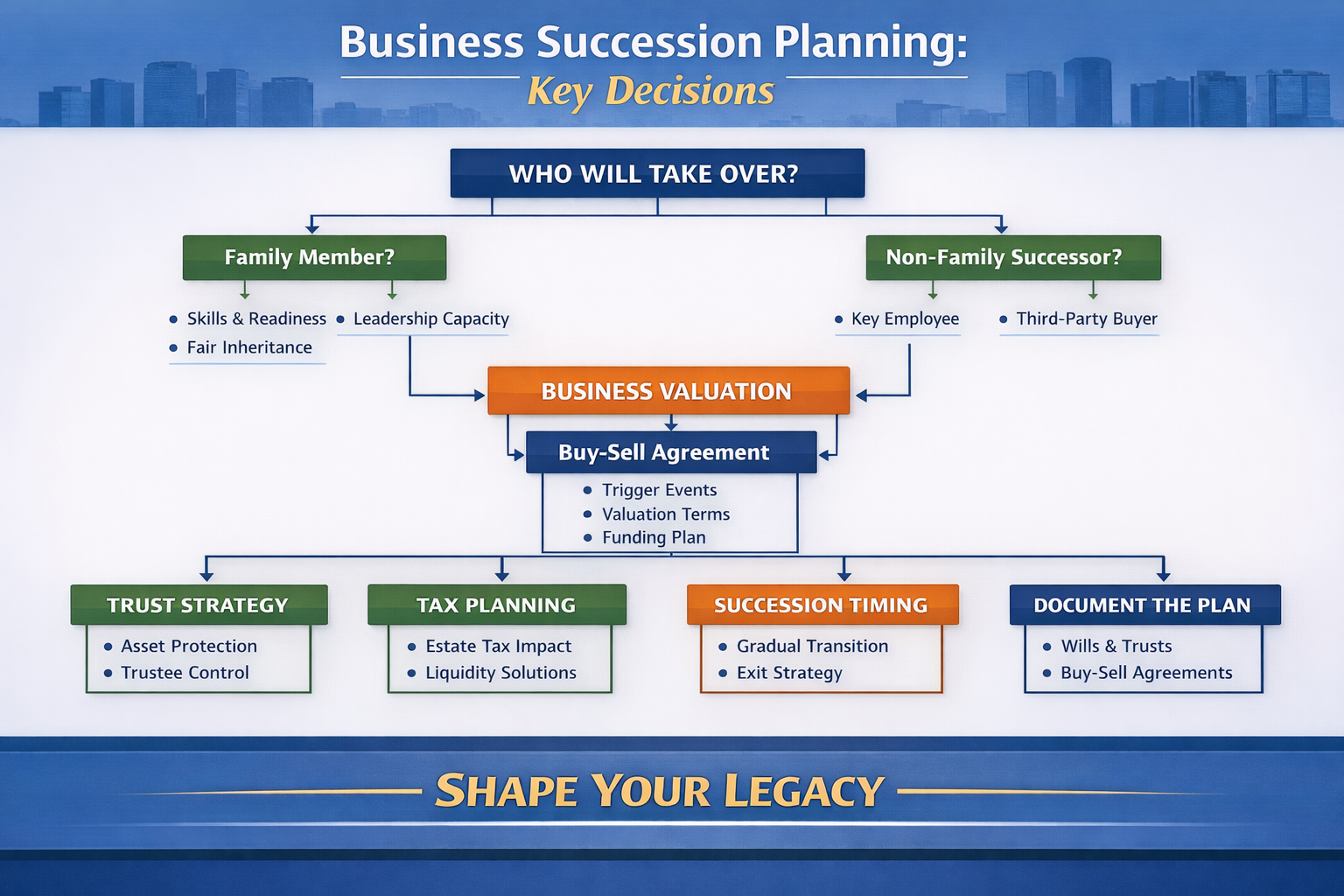 Business Succession Planning:
Key Decisions

WHO WILL TAKE OVER?

Family Member?

- Skills & Readiness
- Leadership Capacity
- Fair Inheritance

Non-Family Successor?

- Key Employee
- Third-Party Buyer

BUSINESS VALUATION

Buy-Sell Agreement

- Trigger Events
- Valuation Terms
- Funding Plan

TRUST STRATEGY

- Asset Protection
- Trustee Control

TAX PLANNING

- Estate Tax Impact
- Liquidity Solutions

SUCCESSION TIMING

- Gradual Transition
- Exit Strategy

DOCUMENT THE PLAN

- Wills & Trusts
- Buy-Sell Agreements

SHAPE YOUR LEGACY